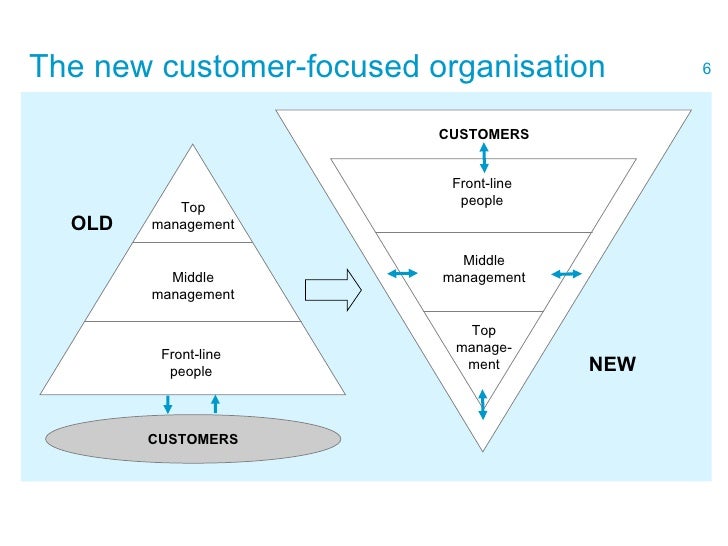 The new customer-focused organisation

6

OLD

Top management

Middle management

Front-line people

CUSTOMERS

CUSTOMERS

Front-line people

Middle management

Top management

NEW